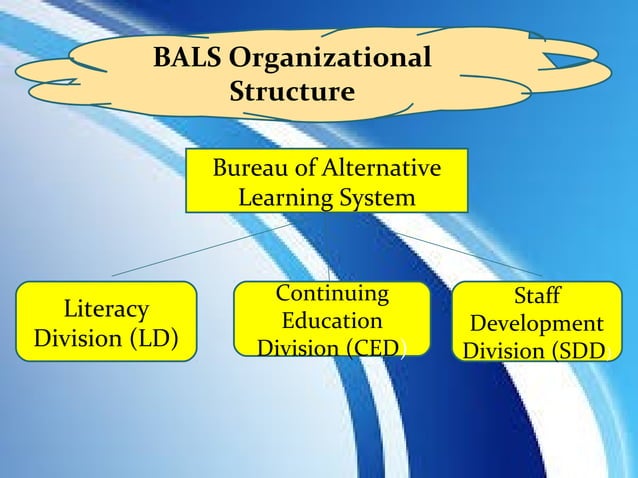 BALS Organizational Structure

Bureau of Alternative Learning System

Literacy Division (LD)

Continuing Education Division (CED)

Staff Development Division (SDD)